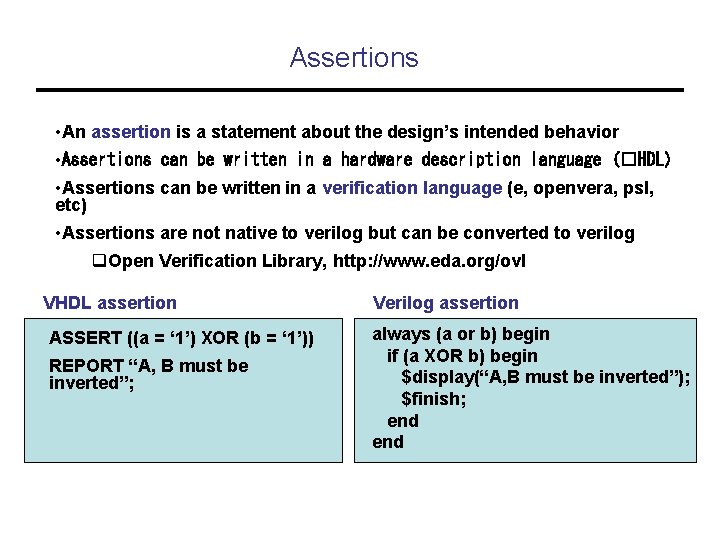 Assertions

•An assertion is a statement about the design's intended behavior

•Assertions can be written in a hardware description language (□HDL)

•Assertions can be written in a verification language (e, openvera, psl, etc)

•Assertions are not native to verilog but can be converted to verilog

❑Open Verification Library, http://www.eda.org/ovl

VHDL assertion

ASSERT ((a = '1') XOR (b = '1'))

REPORT "A, B must be inverted";

Verilog assertion

always (a or b) begin
if (a XOR b) begin
$display("A,B must be inverted");
$finish;
end
end